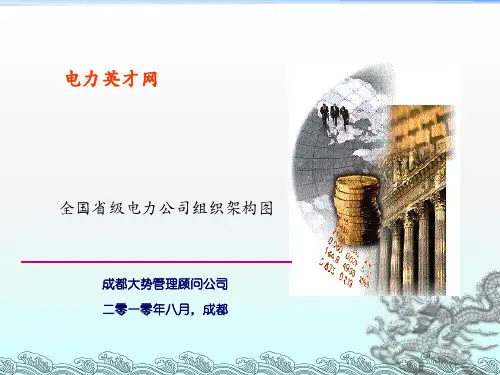 电力英才网

全国省级电力公司组织架构图

成都大势管理顾问公司

二零一零年八月，成都